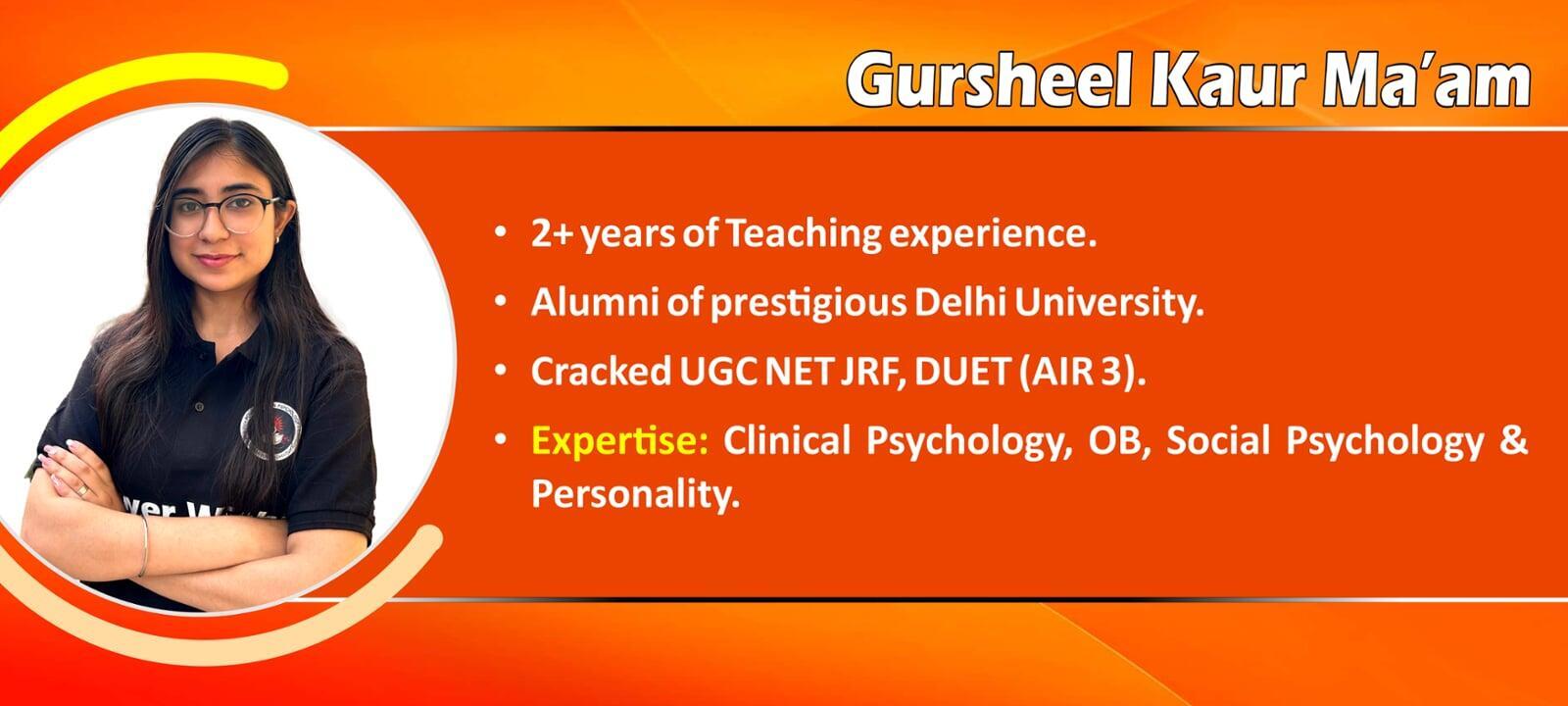 Gursheel Kaur Ma'am

• 2+ years of Teaching experience.
• Alumni of prestigious Delhi University.
• Cracked UGC NET JRF, DUET (AIR 3).
• Expertise: Clinical Psychology, OB, Social Psychology & Personality.